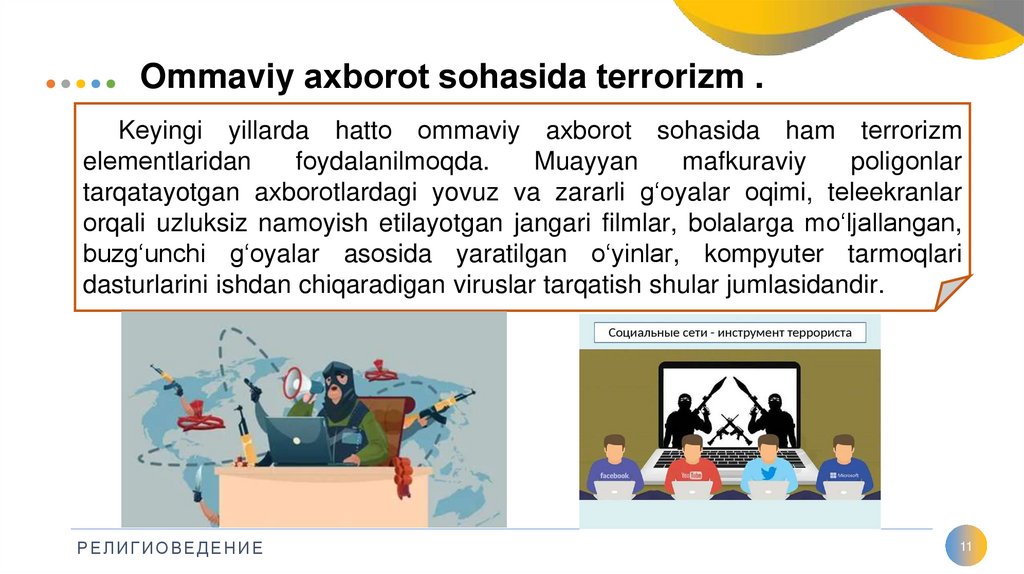 Ommaviy axborot sohasida terrorizm .

Keyingi yillarda hatto ommaviy axborot sohasida ham terrorizm elementlaridan foydalanilmoqda. Muayyan mafkuraviy poligonlar tarqatayotgan axborotlardagi yovuz va zararli g‘oyalar oqimi, teleekranlar orqali uzluksiz namoyish etilayotgan jangari filmlar, bolalarga mo‘ljallangan, buzg‘unchi g‘oyalar asosida yaratilgan o‘yinlar, kompyuter tarmoqlari dasturlarini ishdan chiqaradigan viruslar tarqatish shular jumlasidandir.

Социальные сети - инструмент террориста

facebook

YouTube

Microsoft

РЕЛИГИОВЕДЕНИЕ

11